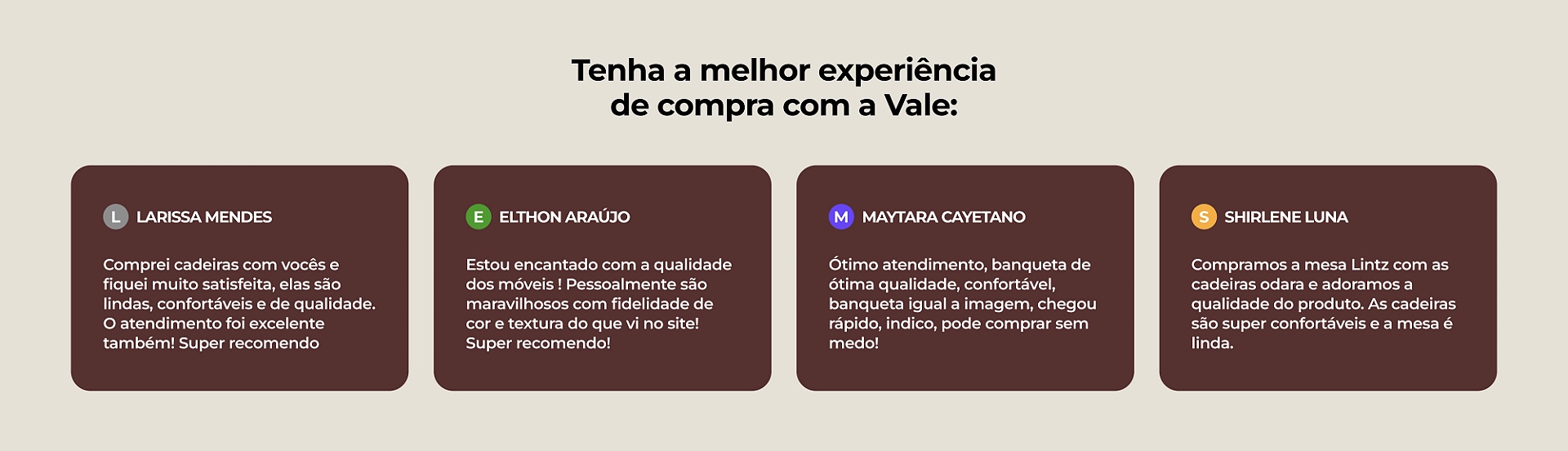 Tenha a melhor experiência
de compra com a Vale:

L LARISSA MENDES

Comprei cadeiras com vocês e fiquei muito satisfeita, elas são lindas, confortáveis e de qualidade. O atendimento foi excelente também! Super recomendo

E ELTHON ARAÚJO

Estou encantado com a qualidade dos móveis ! Pessoalmente são maravilhosos com fidelidade de cor e textura do que vi no site! Super recomendo!

M MAYTARA CAYETANO

Ótimo atendimento, banqueta de ótima qualidade, confortável, banqueta igual a imagem, chegou rápido, indico, pode comprar sem medo!

S SHIRLENE LUNA

Compramos a mesa Lintz com as cadeiras odara e adoramos a qualidade do produto. As cadeiras são super confortáveis e a mesa é linda.